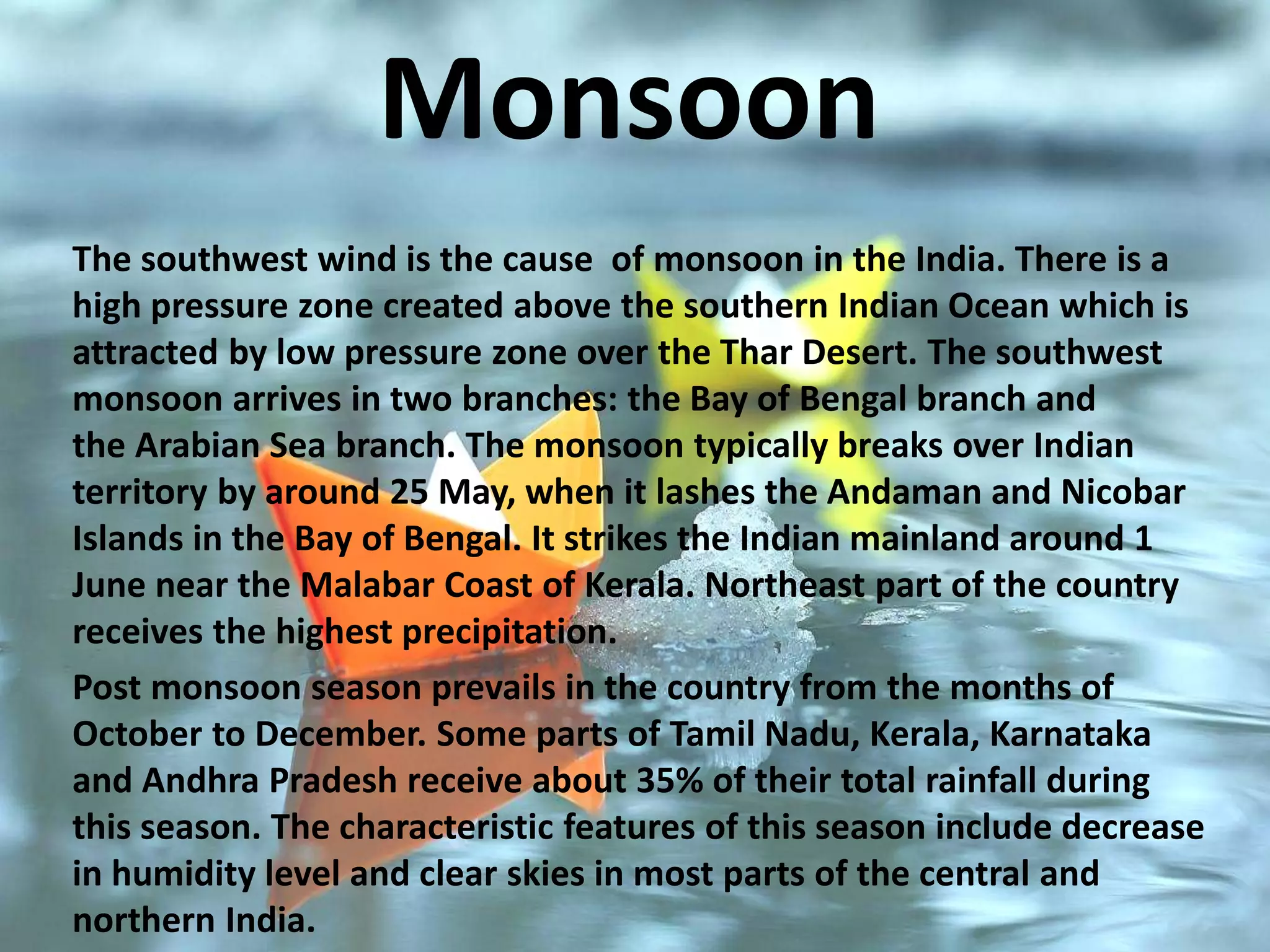 Monsoon

The southwest wind is the cause of monsoon in the India. There is a high pressure zone created above the southern Indian Ocean which is attracted by low pressure zone over the Thar Desert. The southwest monsoon arrives in two branches: the Bay of Bengal branch and the Arabian Sea branch. The monsoon typically breaks over Indian territory by around 25 May, when it lashes the Andaman and Nicobar Islands in the Bay of Bengal. It strikes the Indian mainland around 1 June near the Malabar Coast of Kerala. Northeast part of the country receives the highest precipitation.

Post monsoon season prevails in the country from the months of October to December. Some parts of Tamil Nadu, Kerala, Karnataka and Andhra Pradesh receive about 35% of their total rainfall during this season. The characteristic features of this season include decrease in humidity level and clear skies in most parts of the central and northern India.